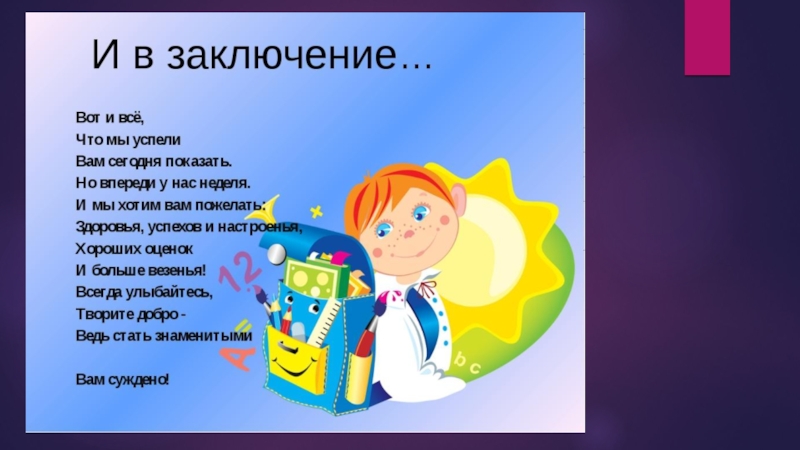 И в заключение...

Вот и всё,
Что мы успели
Вам сегодня показать.
Но впереди у нас неделя.
И мы хотим вам пожелать:
Здоровья, успехов и настроенья,
Хороших оценок
И больше везенья!
Всегда улыбайтесь,
Творите добро -
Ведь стать знаменитыми

Вам суждено!

12
A
b c